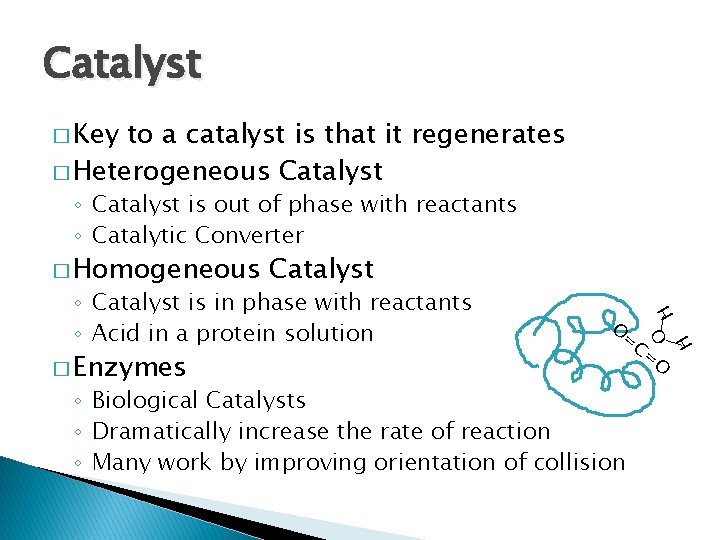 Catalyst

□ Key to a catalyst is that it regenerates
□ Heterogeneous Catalyst
◦ Catalyst is out of phase with reactants
◦ Catalytic Converter
□ Homogeneous Catalyst
◦ Catalyst is in phase with reactants
◦ Acid in a protein solution
□ Enzymes
◦ Biological Catalysts
◦ Dramatically increase the rate of reaction
◦ Many work by improving orientation of collision

H O H O=C=O